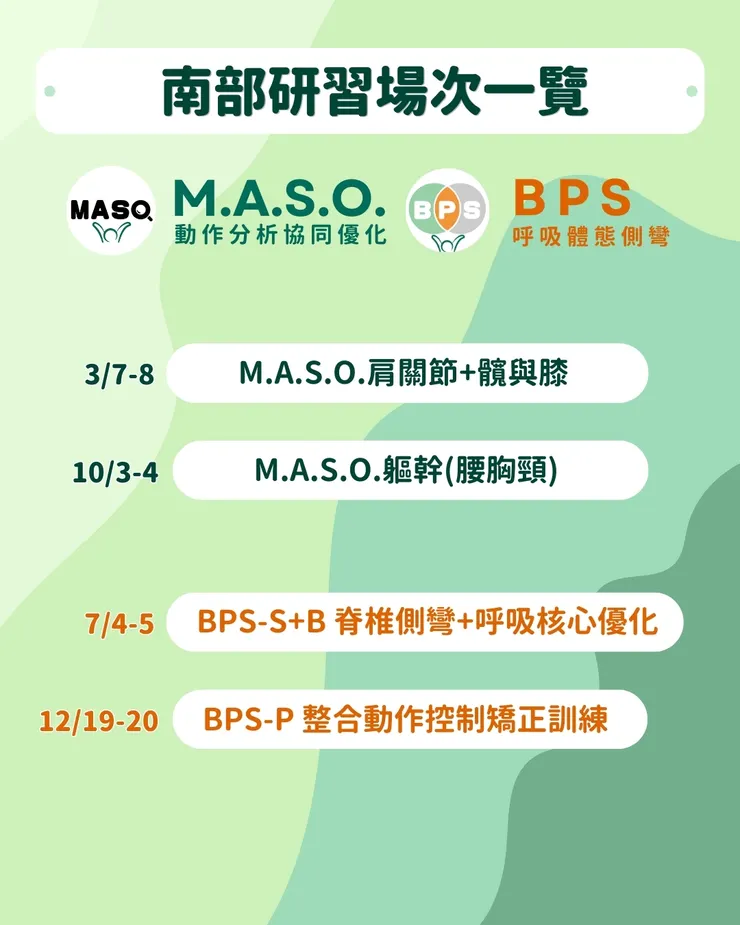 南部研習場次一覽

MASO

M.A.S.O.
動作分析協同優化

BPS

BPS
呼吸體態側彎

3/7-8 M.A.S.O.肩關節+髖與膝

10/3-4 M.A.S.O.軀幹(腰胸頸)

7/4-5 BPS-S+B 脊椎側彎+呼吸核心優化

12/19-20 BPS-P 整合動作控制矯正訓練